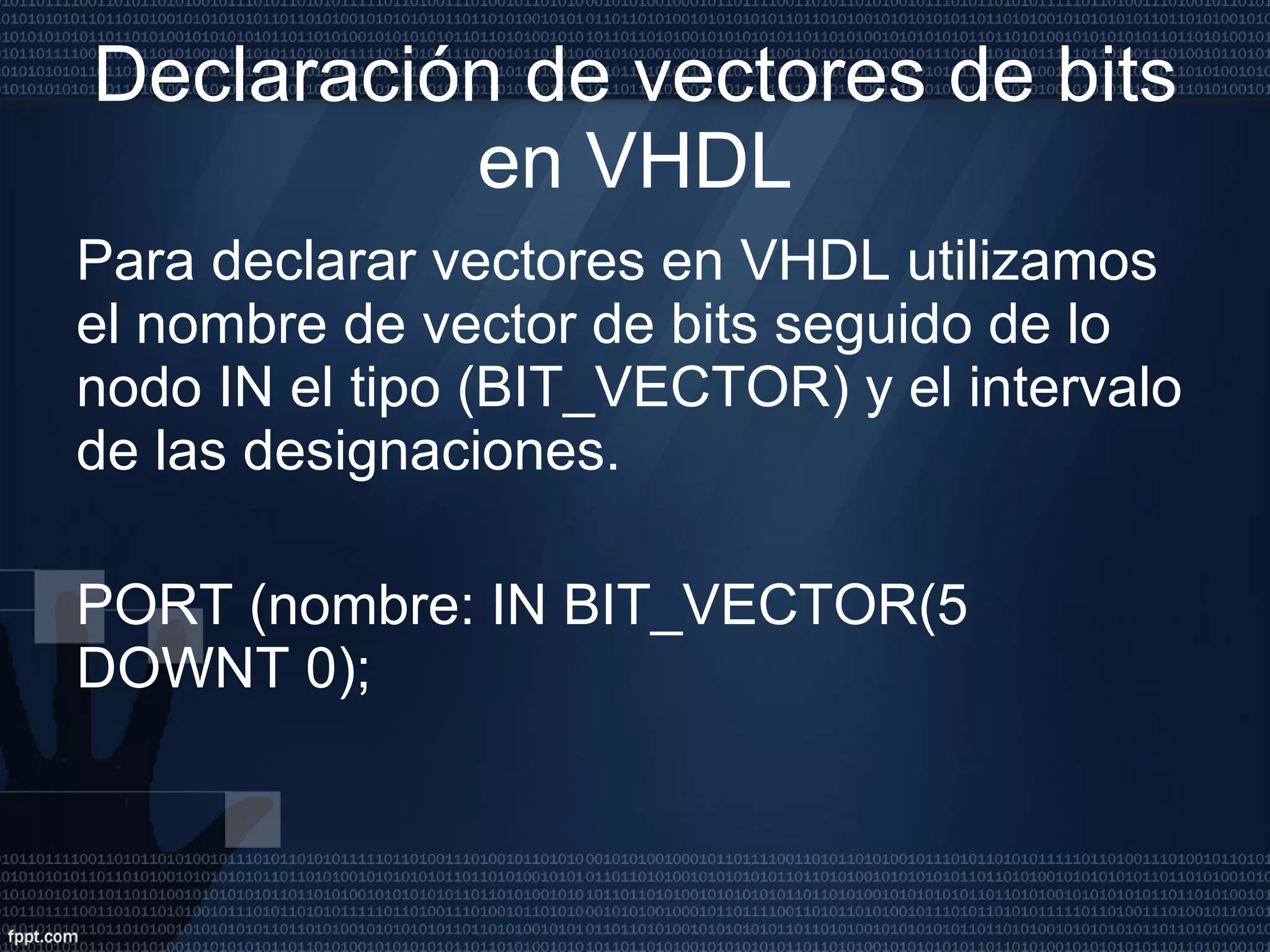 Declaración de vectores de bits en VHDL

Para declarar vectores en VHDL utilizamos el nombre de vector de bits seguido de lo nodo IN el tipo (BIT_VECTOR) y el intervalo de las designaciones.

PORT (nombre: IN BIT_VECTOR(5 DOWNT 0);

fppt.com